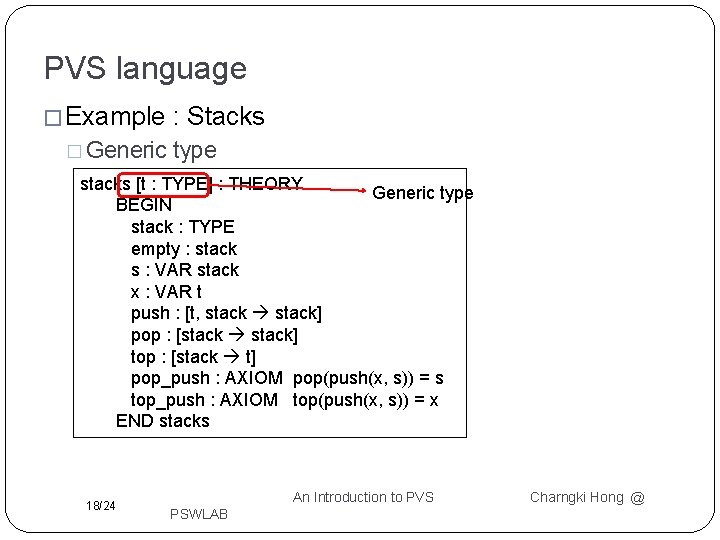 PVS language

□ Example : Stacks

□ Generic type

stacks [t : TYPE] : THEORY
BEGIN
stack : TYPE
empty : stack
s : VAR stack
x : VAR t
push : [t, stack → stack]
pop : [stack → stack]
top : [stack → t]
pop_push : AXIOM pop(push(x, s)) = s
top_push : AXIOM top(push(x, s)) = x
END stacks

Generic type

18/24

An Introduction to PVS

Charngki Hong @

PSWLAB